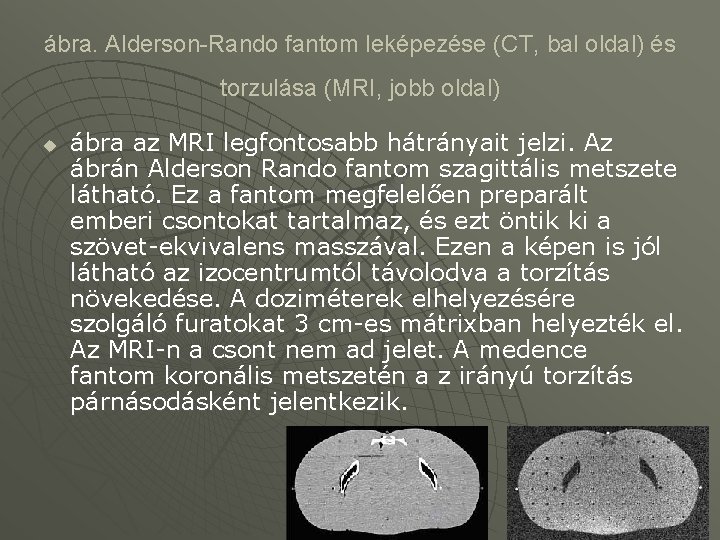 ábra. Alderson-Rando fantom leképezése (CT, bal oldal) és torzulása (MRI, jobb oldal)

ábra az MRI legfontosabb hátrányait jelzi. Az ábrán Alderson Rando fantom szagittális metszete látható. Ez a fantom megfelelően preparált emberi csontokat tartalmaz, és ezt öntik ki a szövet-ekvivalens masszával. Ezen a képen is jól látható az izocentrumtól távolodva a torzítás növekedése. A doziméterek elhelyezésére szolgáló furatokat 3 cm-es mátrixban helyezték el. Az MRI-n a csont nem ad jelet. A medence fantom koronális metszetén a z irányú torzítás párnásodásként jelentkezik.